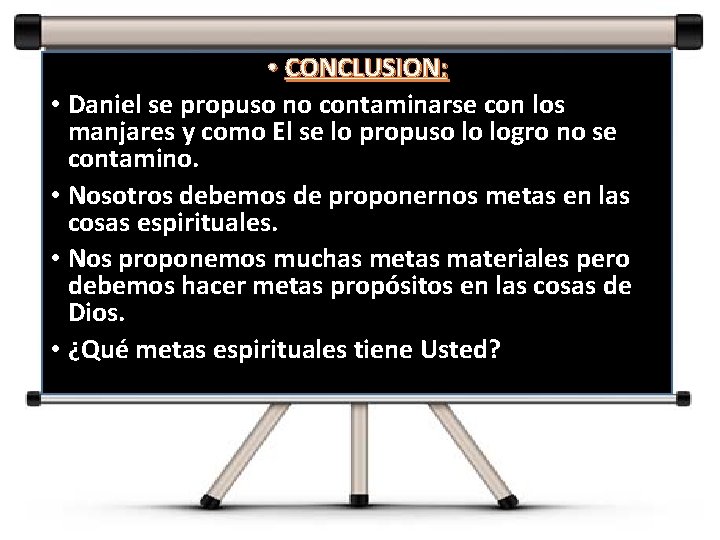 • CONCLUSION:

• Daniel se propuso no contaminarse con los manjares y como El se lo propuso lo logro no se contamino.

• Nosotros debemos de proponernos metas en las cosas espirituales.

• Nos proponemos muchas metas materiales pero debemos hacer metas propósitos en las cosas de Dios.

• ¿Qué metas espirituales tiene Usted?